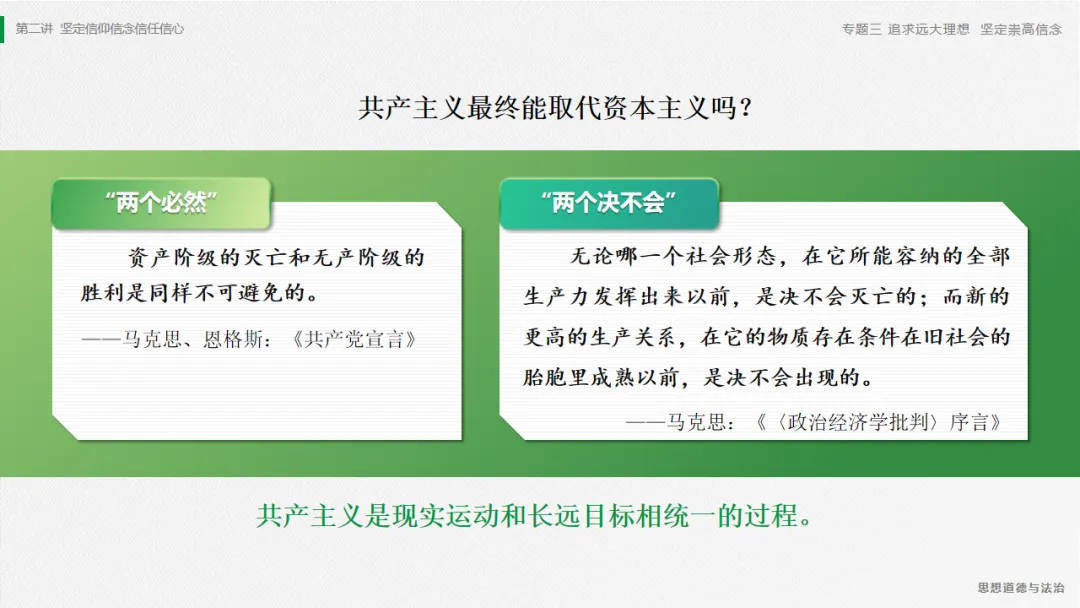 第二讲 坚定信仰信念信任信心

专题三 追求远大理想 坚定崇高信念

共产主义最终能取代资本主义吗？

“两个必然”

资产阶级的灭亡和无产阶级的胜利是同样不可避免的。

——马克思、恩格斯：《共产党宣言》

“两个决不会”

无论哪一个社会形态，在它所能容纳的全部生产力发挥出来以前，是决不会灭亡的；而新的更高的生产关系，在它的物质存在条件在旧社会的胎胞里成熟以前，是决不会出现的。

——马克思：《〈政治经济学批判〉序言》

共产主义是现实运动和长远目标相统一的过程。

思想道德与法治